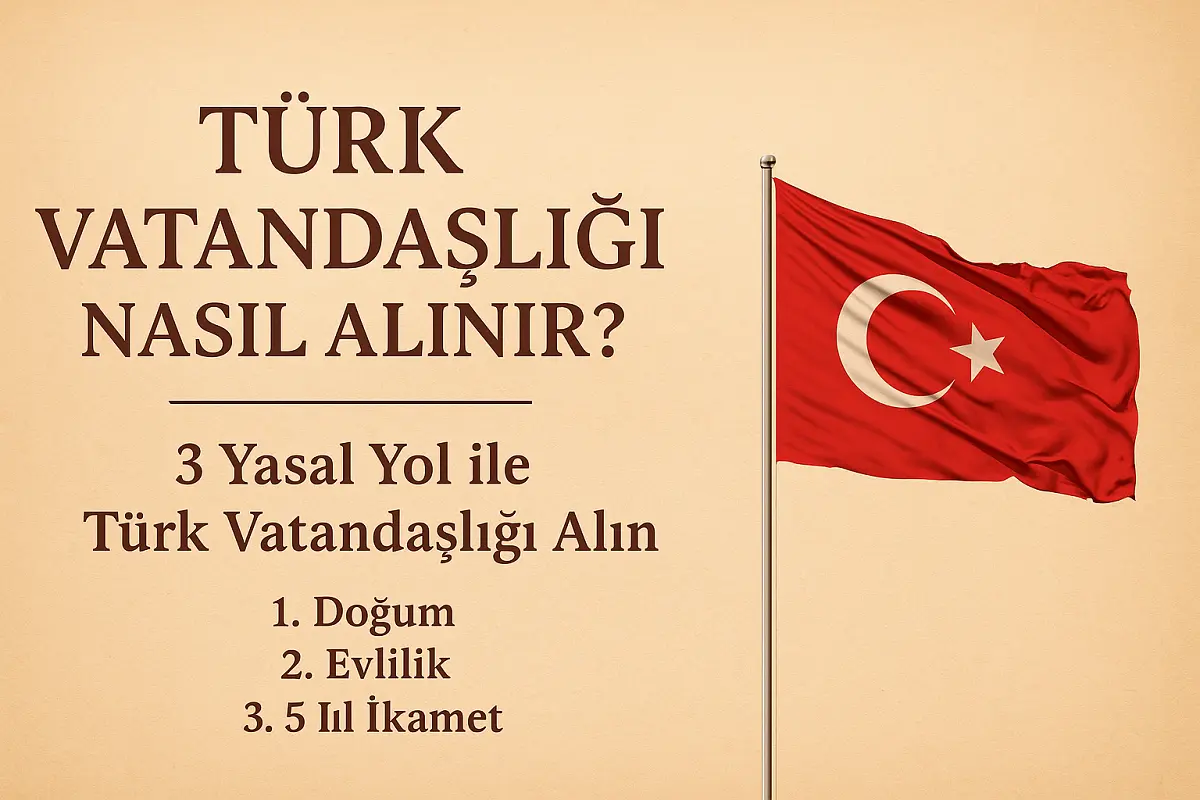 TÜRK VATANDAŞLIĞI NASIL ALINIR?

3 Yasal Yol ile Türk Vatandaşlığı Alın

1. Doğum
2. Evlilik
3. 5 Iıl İkamet